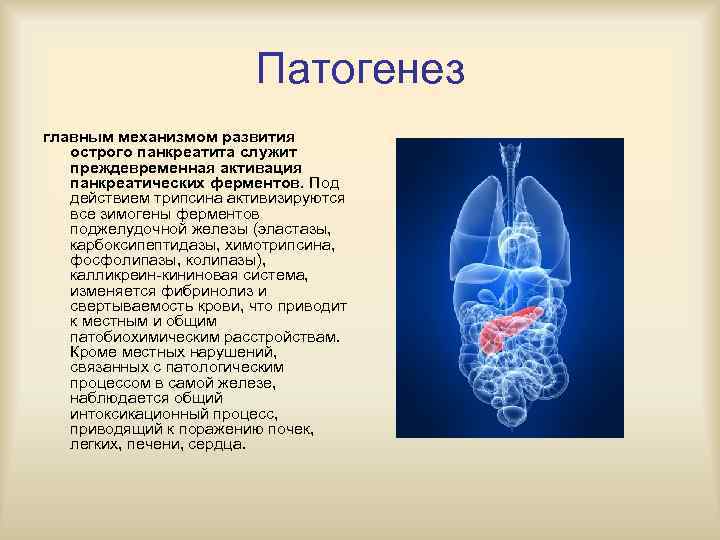 Патогенез

главным механизмом развития острого панкреатита служит преждевременная активация панкреатических ферментов. Под действием трипсина активизируются все зимогены ферментов поджелудочной железы (эластазы, карбоксипептидазы, химотрипсина, фосфолипазы, колипазы), калликреин-кининовая система, изменяется фибринолиз и свертываемость крови, что приводит к местным и общим патобиохимическим расстройствам. Кроме местных нарушений, связанных с патологическим процессом в самой железе, наблюдается общий интоксикационный процесс, приводящий к поражению почек, легких, печени, сердца.